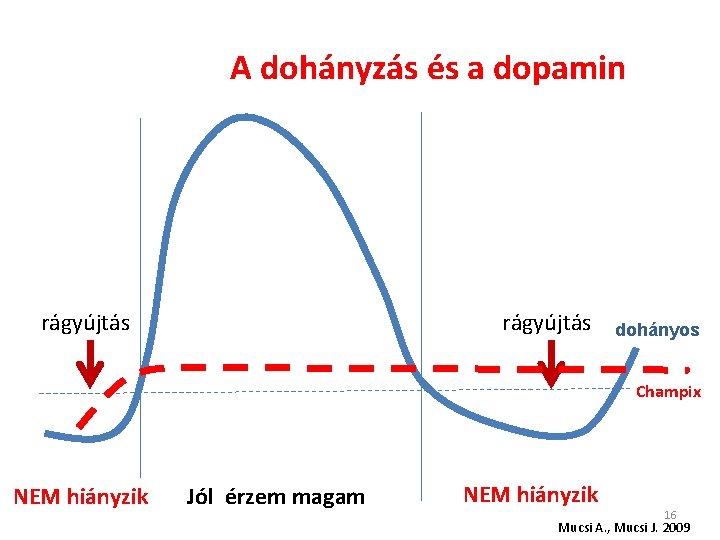 A dohányzás és a dopamin

rágyújtás

rágyújtás

dohányos

Champix

NEM hiányzik

Jól érzem magam

NEM hiányzik

16

Mucsi A., Mucsi J. 2009